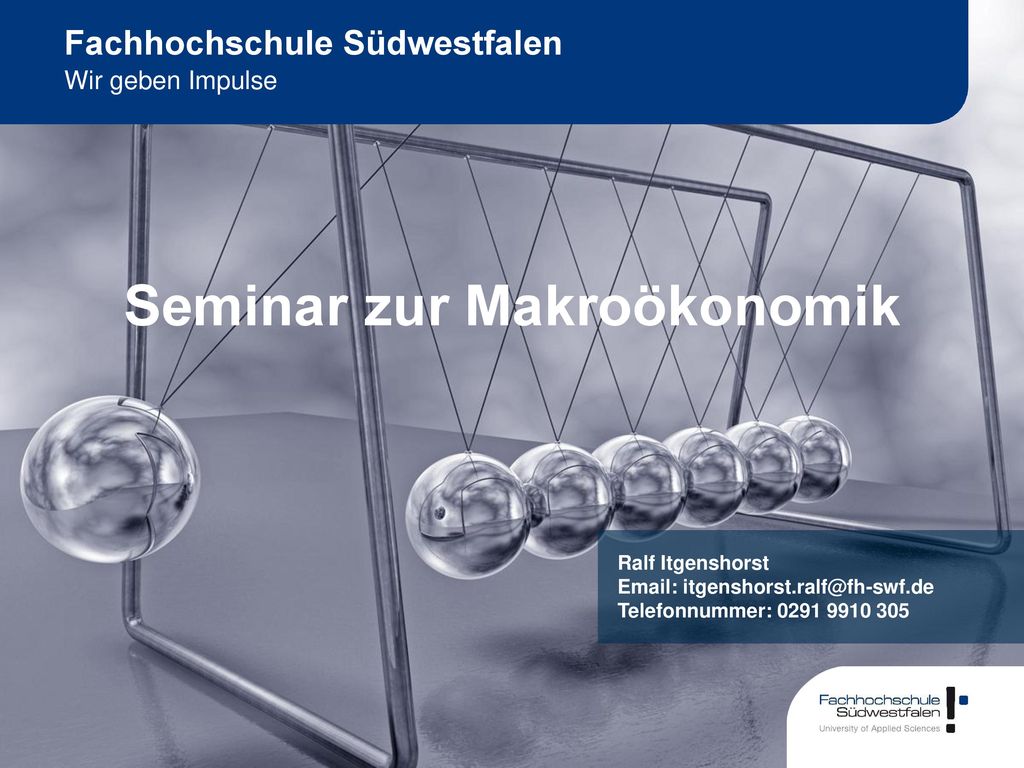 Fachhochschule Südwestfalen
Wir geben Impulse

Seminar zur Makroökonomik

Ralf Itgenshorst
Email: itgenshorst.ralf@fh-swf.de
Telefonnummer: 0291 9910 305

Fachhochschule Südwestfalen
University of Applied Sciences